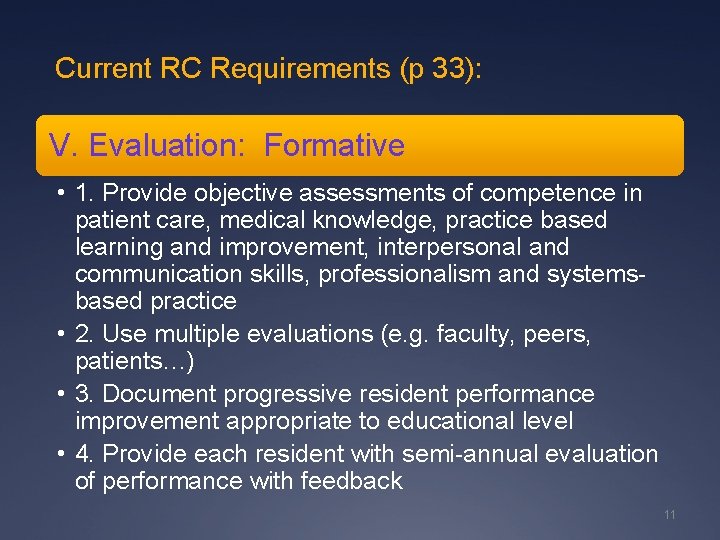 Current RC Requirements (p 33):

V. Evaluation: Formative

• 1. Provide objective assessments of competence in patient care, medical knowledge, practice based learning and improvement, interpersonal and communication skills, professionalism and systems-based practice
• 2. Use multiple evaluations (e.g. faculty, peers, patients…)
• 3. Document progressive resident performance improvement appropriate to educational level
• 4. Provide each resident with semi-annual evaluation of performance with feedback

11